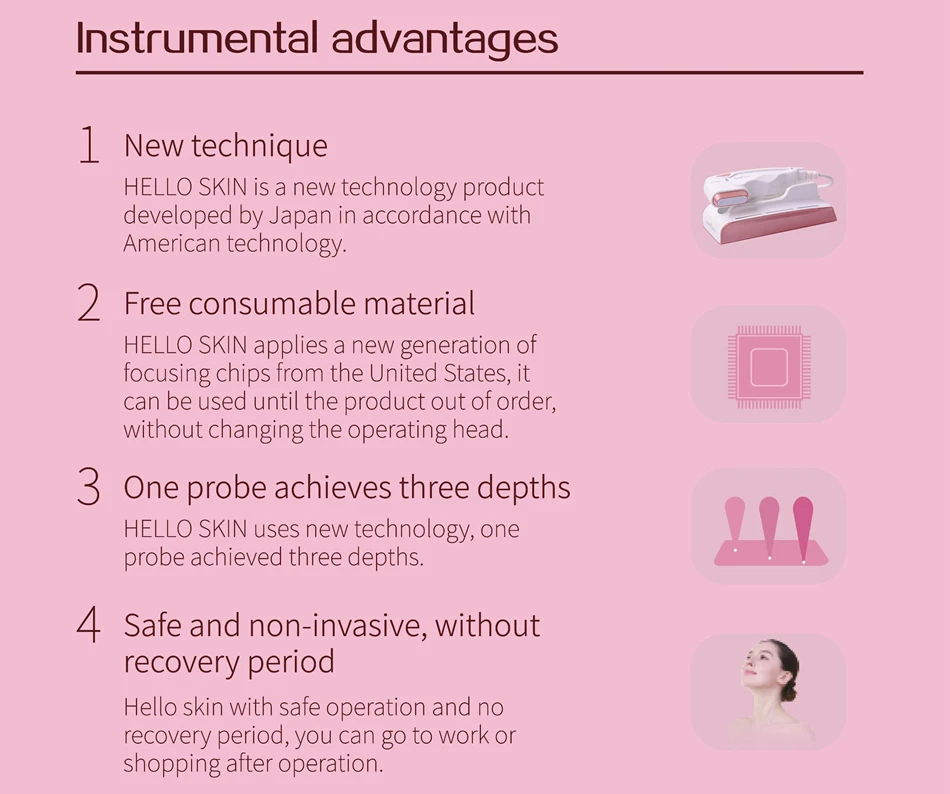 Instrumental advantages

1 New technique
HELLO SKIN is a new technology product developed by Japan in accordance with American technology.

2 Free consumable material
HELLO SKIN applies a new generation of focusing chips from the United States, it can be used until the product out of order, without changing the operating head.

3 One probe achieves three depths
HELLO SKIN uses new technology, one probe achieved three depths.

4 Safe and non-invasive, without recovery period
Hello skin with safe operation and no recovery period, you can go to work or shopping after operation.